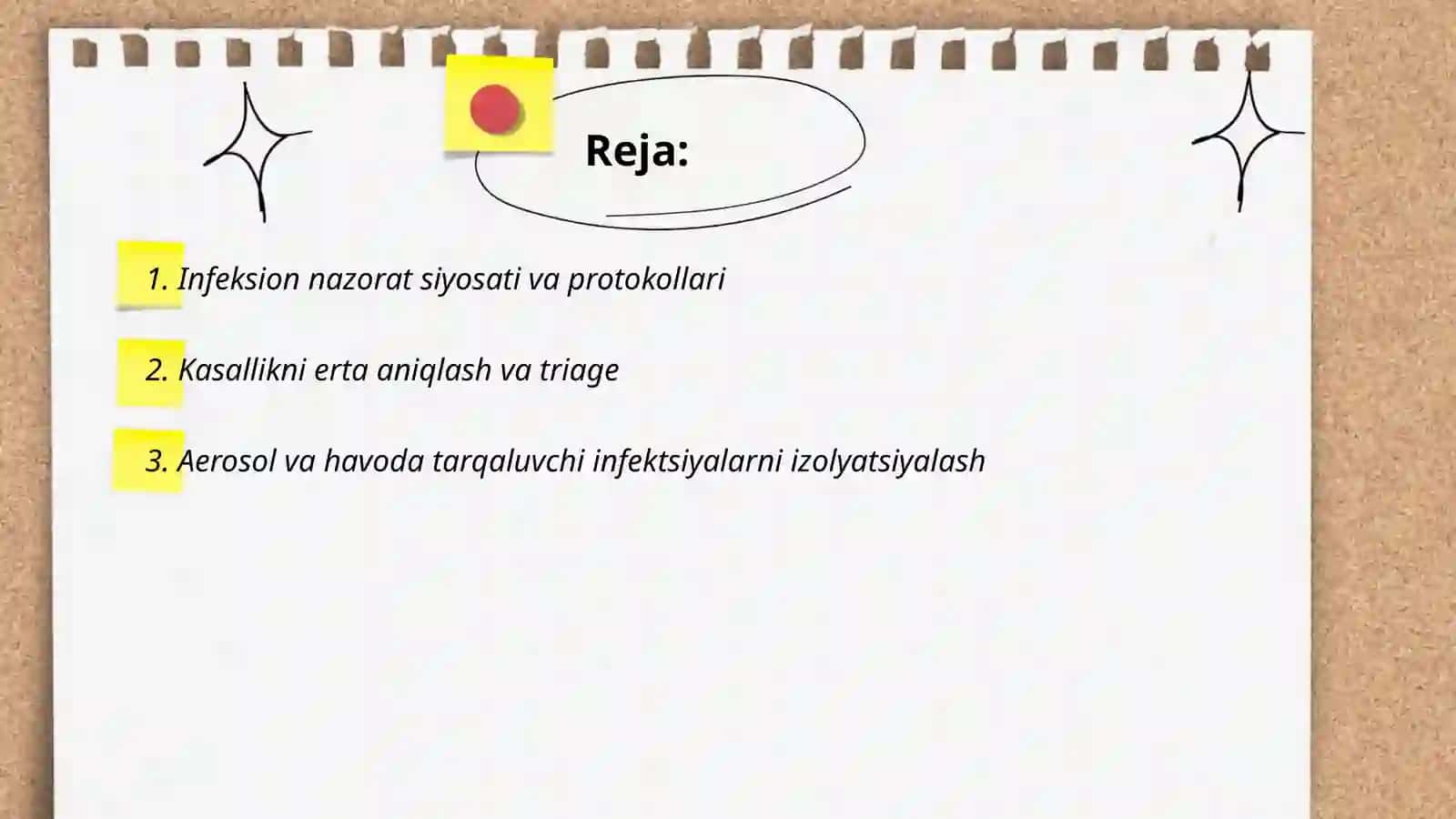 Reja:

1. Infeksion nazorat siyosati va protokollari

2. Kasallikni erta aniqlash va triage

3. Aerosol va havoda tarqaluvchi infektsiyalarni izolyatsiyalash